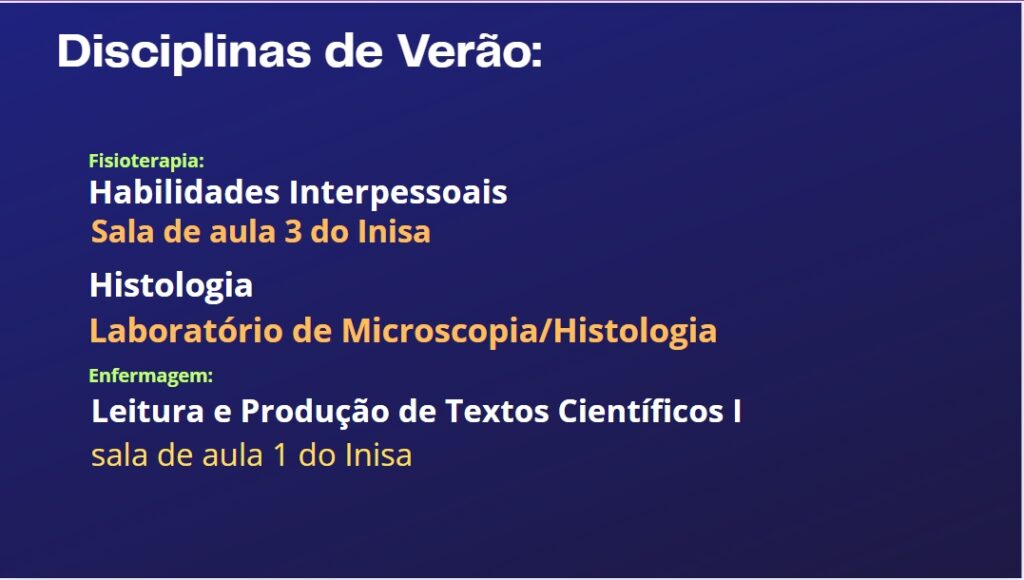 Disciplinas de Verão:

Fisioterapia:

Habilidades Interpessoais

Sala de aula 3 do Inisa

Histologia

Laboratório de Microscopia/Histologia

Enfermagem:

Leitura e Produção de Textos Científicos I

sala de aula 1 do Inisa